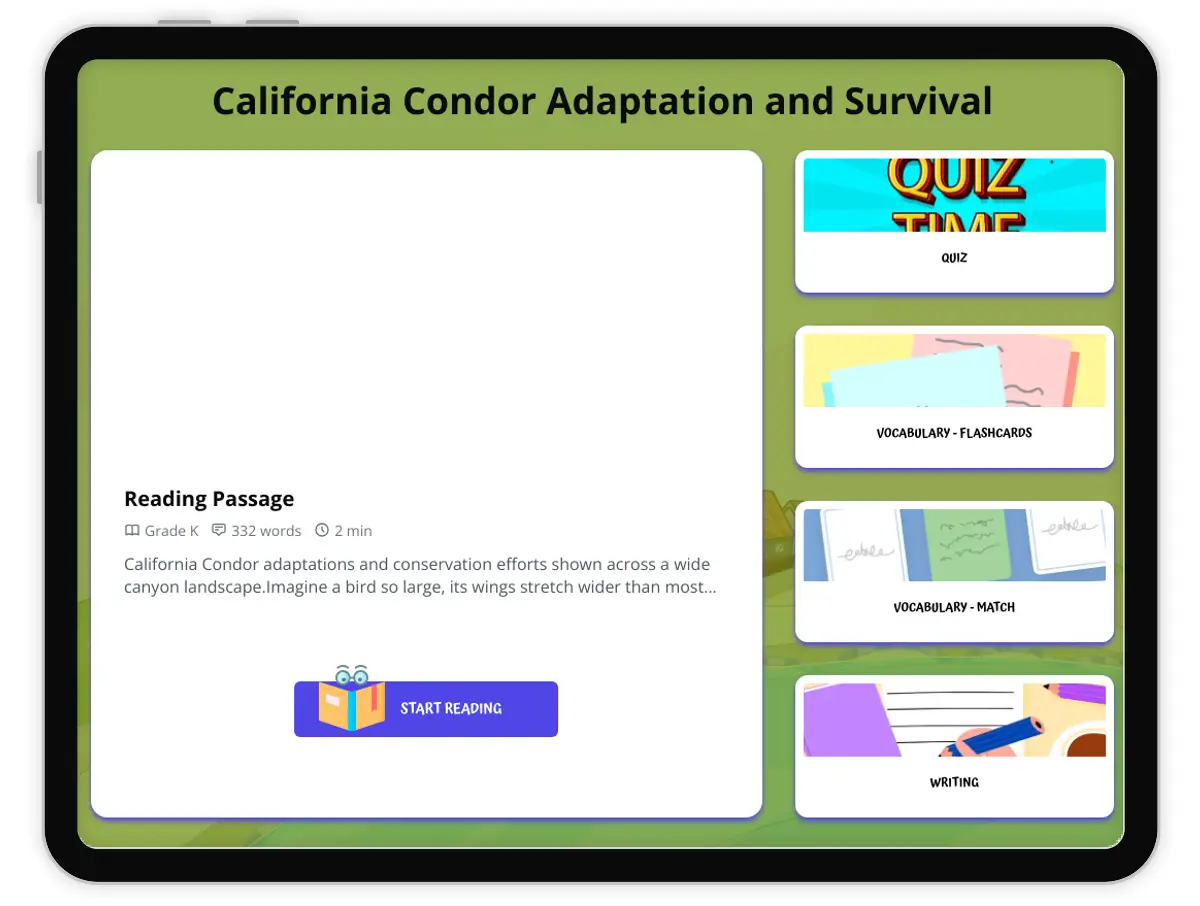 California Condor Adaptation and Survival

Reading Passage

Grade K 332 words 2 min

California Condor adaptations and conservation efforts shown across a wide canyon landscape.Imagine a bird so large, its wings stretch wider than most...

START READING

QUIZ TIME

QUIZ

VOCABULARY - FLASHCARDS

VOCABULARY - MATCH

WRITING